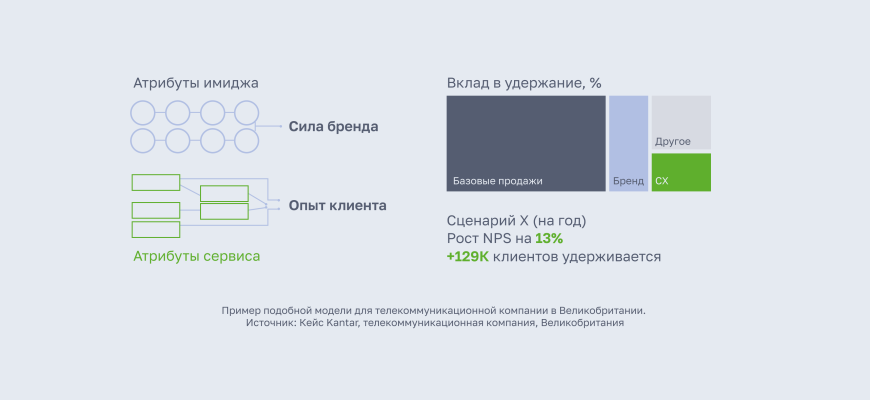 Атрибуты имиджа

Сила бренда

Опыт клиента

Атрибуты сервиса

Вклад в удержание, %

Базовые продажи

Бренд

Другое

CX

Сценарий X (на год)
Рост NPS на 13%
+129K клиентов удерживается

Пример подобной модели для телекоммуникационной компании в Великобритании.
Источник: Кейс Kantar, телекоммуникационная компания, Великобритания